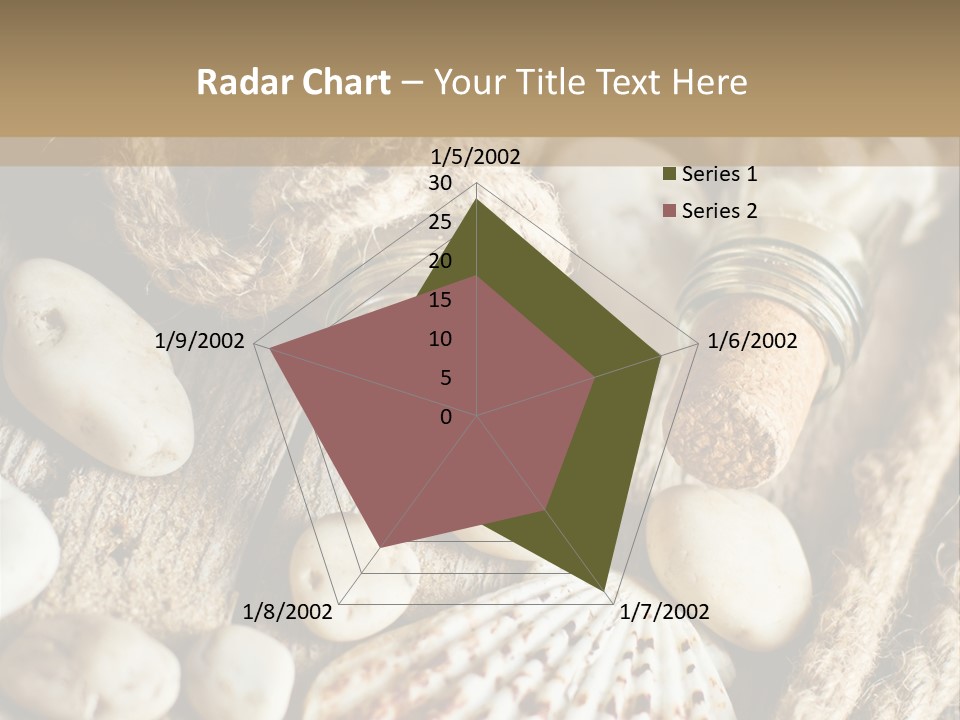 Radar Chart – Your Title Text Here

1/5/2002
1/6/2002
1/7/2002
1/8/2002
1/9/2002

30
25
20
15
10
5
0

Series 1
Series 2